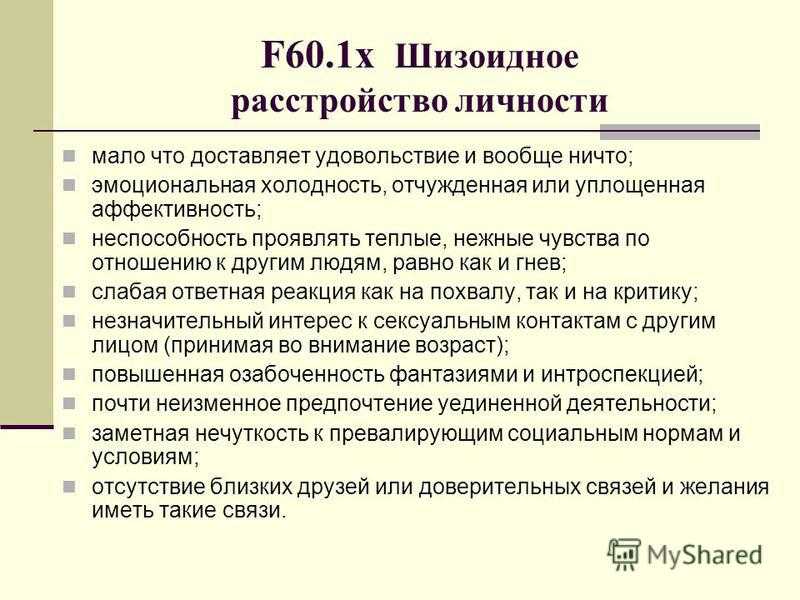 F60.1x Шизоидное расстройство личности

мало что доставляет удовольствие и вообще ничто;
эмоциональная холодность, отчужденная или уплощенная аффективность;
неспособность проявлять теплые, нежные чувства по отношению к другим людям, равно как и гнев;
слабая ответная реакция как на похвалу, так и на критику;
незначительный интерес к сексуальным контактам с другим лицом (принимая во внимание возраст);
повышенная озабоченность фантазиями и интроспекцией;
почти неизменное предпочтение уединенной деятельности;
заметная нечуткость к превалирующим социальным нормам и условиям;
отсутствие близких друзей или доверительных связей и желания иметь такие связи.

MyShared